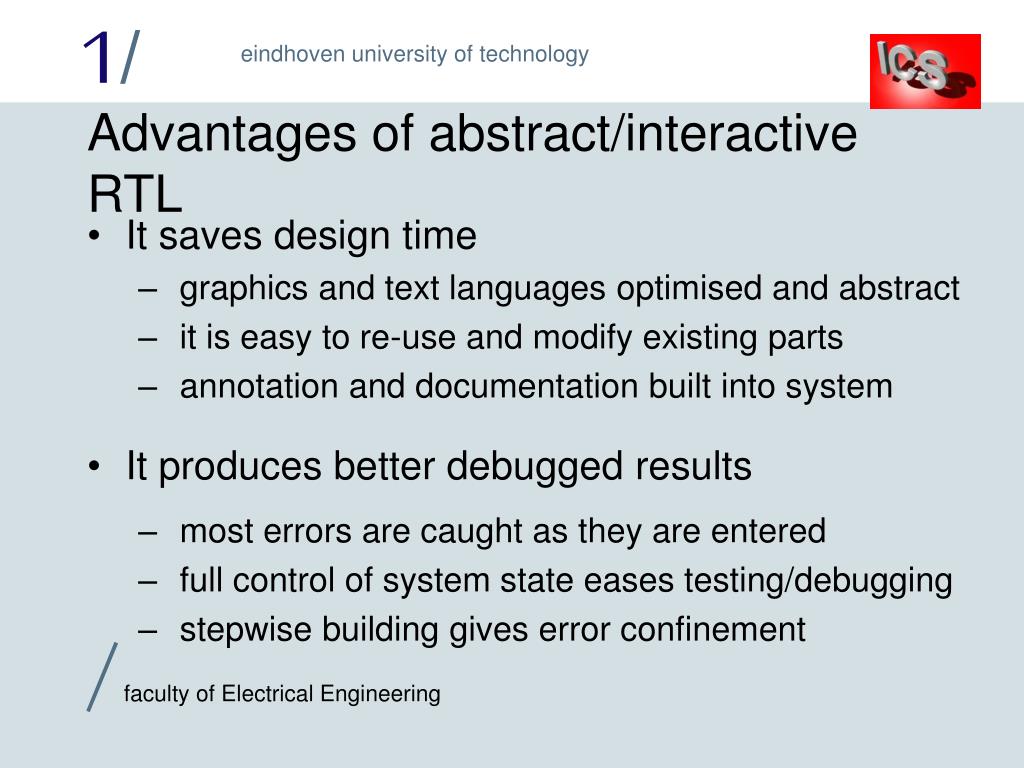 1/ eindhoven university of technology

ICS

Advantages of abstract/interactive RTL

• It saves design time
– graphics and text languages optimised and abstract
– it is easy to re-use and modify existing parts
– annotation and documentation built into system

• It produces better debugged results
– most errors are caught as they are entered
– full control of system state eases testing/debugging
– stepwise building gives error confinement

/ faculty of Electrical Engineering